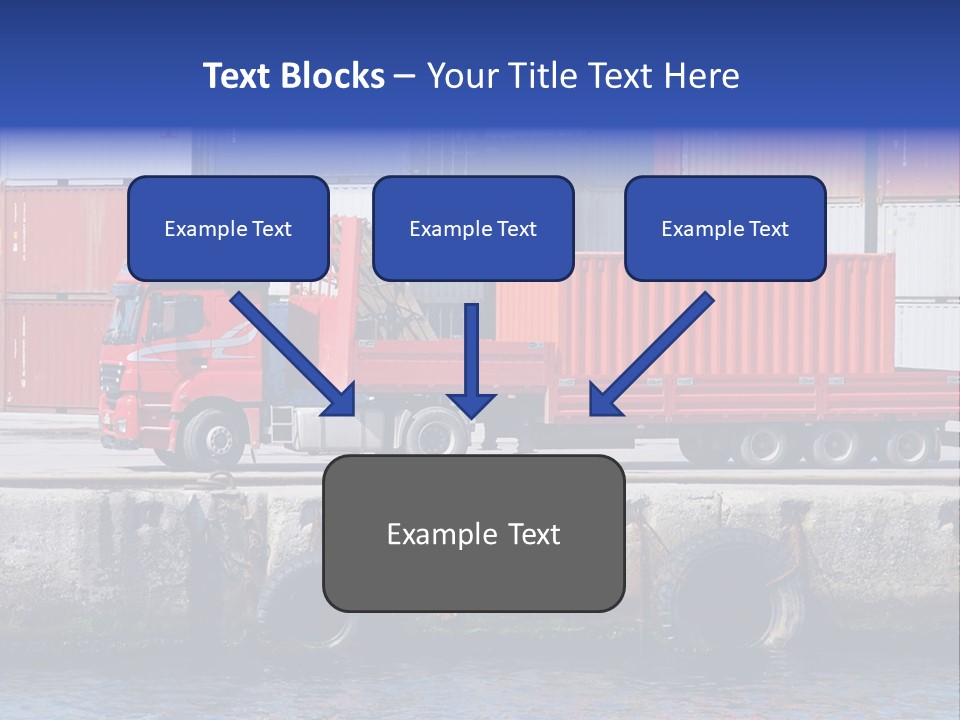 Text Blocks – Your Title Text Here

Example Text

Example Text

Example Text

Example Text